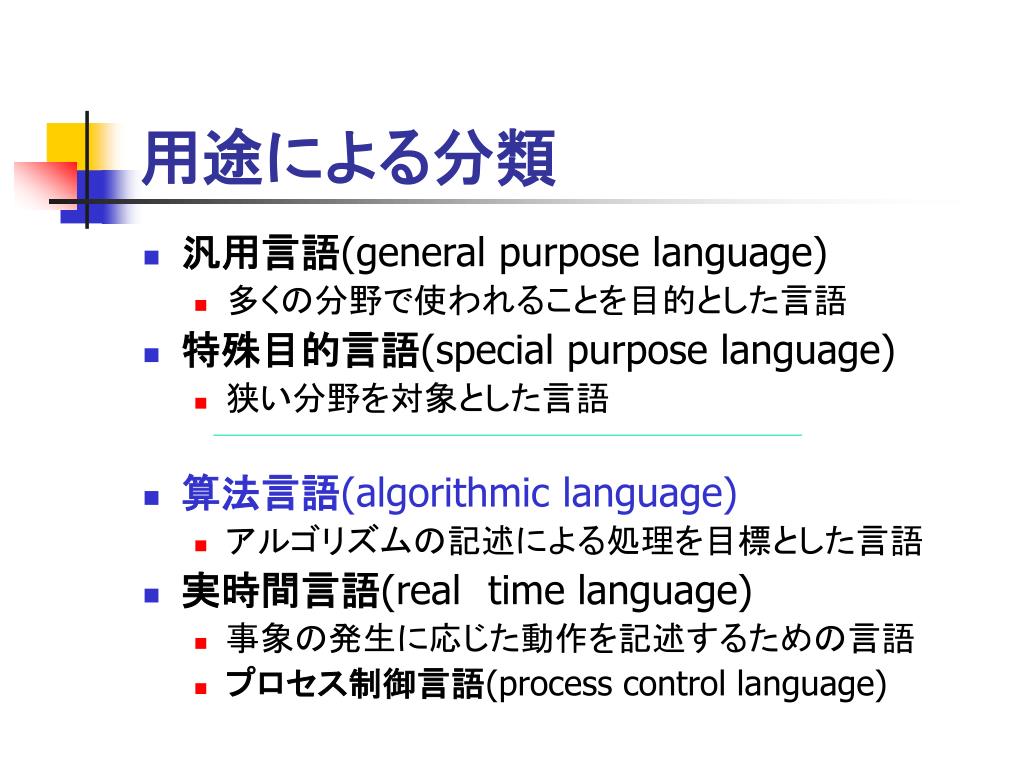 用途による分類

汎用言語(general purpose language)
多くの分野で使われることを目的とした言語
特殊目的言語(special purpose language)
狭い分野を対象とした言語

算法言語(algorithmic language)
アルゴリズムの記述による処理を目標とした言語
実時間言語(real  time language)
事象の発生に応じた動作を記述するための言語
プロセス制御言語(process control language)